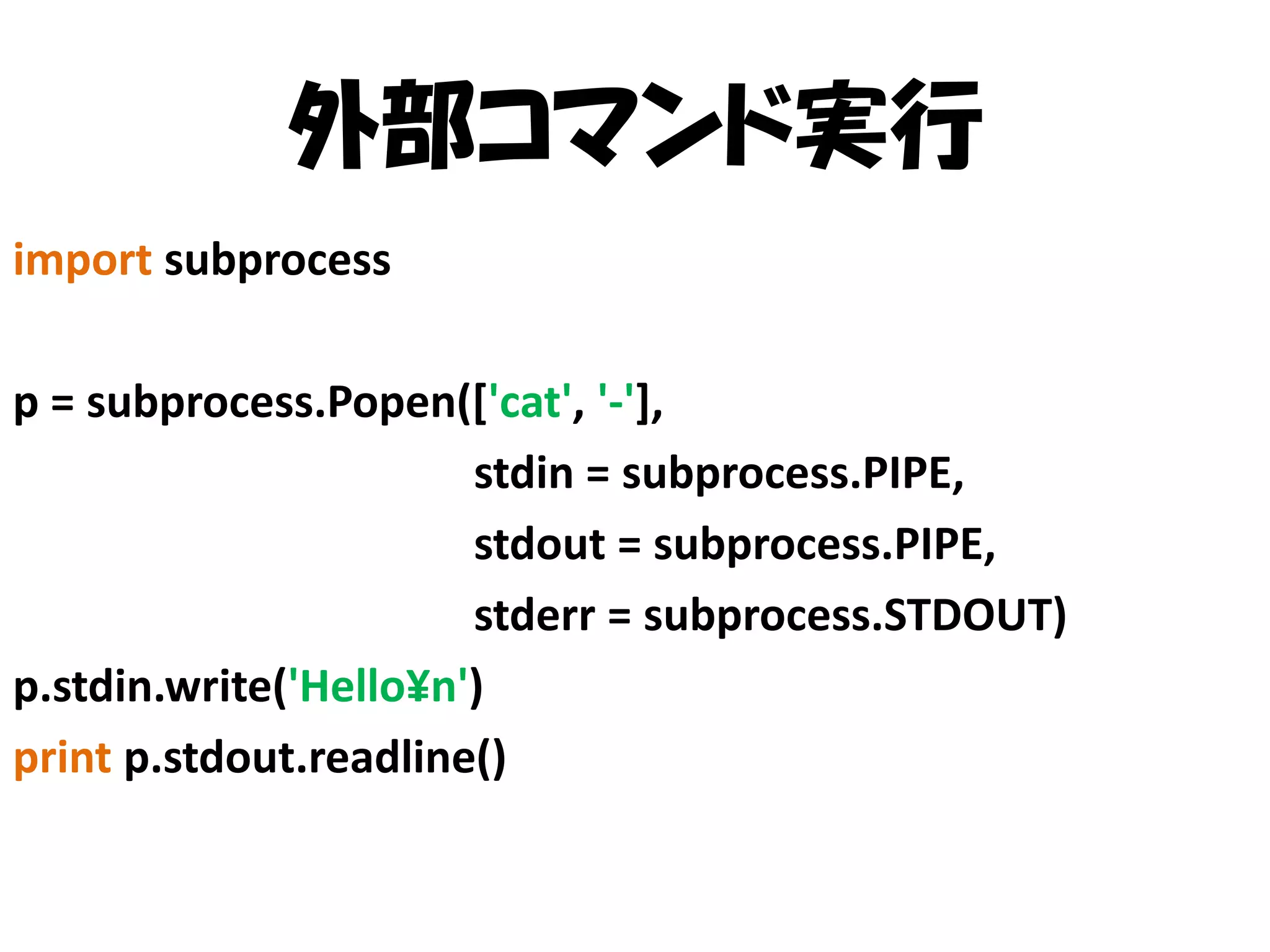 外部コマンド実行

import subprocess

p = subprocess.Popen(['cat', '-'],
stdin = subprocess.PIPE,
stdout = subprocess.PIPE,
stderr = subprocess.STDOUT)
p.stdin.write('Hello¥n')
print p.stdout.readline()